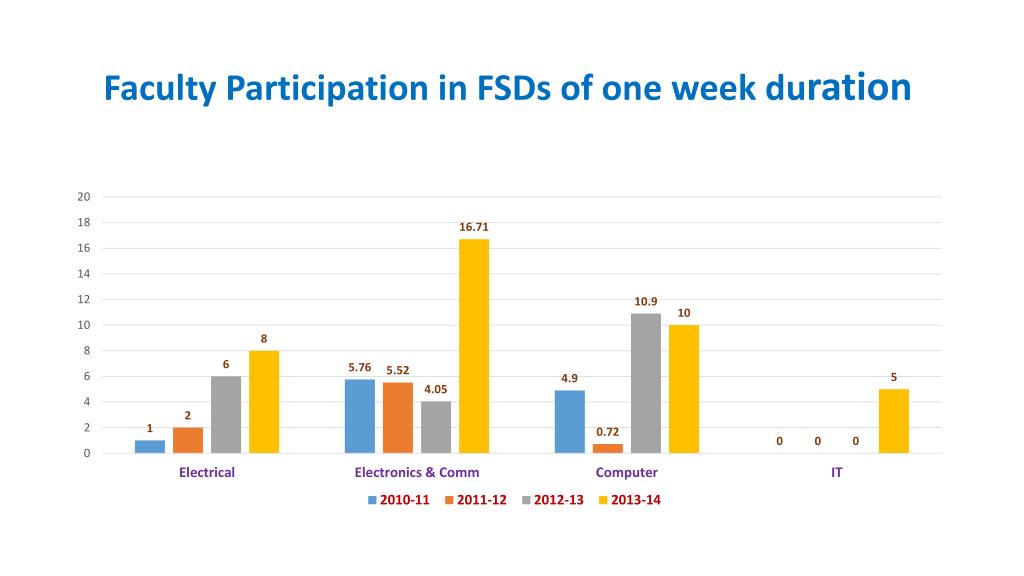 Faculty Participation in FSDs of one week duration

20
18
16
14
12
10
8
6
4
2
0

1
2
6
8
5.76
5.52
4.05
16.71
4.9
0.72
10.9
10
0
0
0
5

Electrical
Electronics & Comm
Computer
IT

2010-11
2011-12
2012-13
2013-14